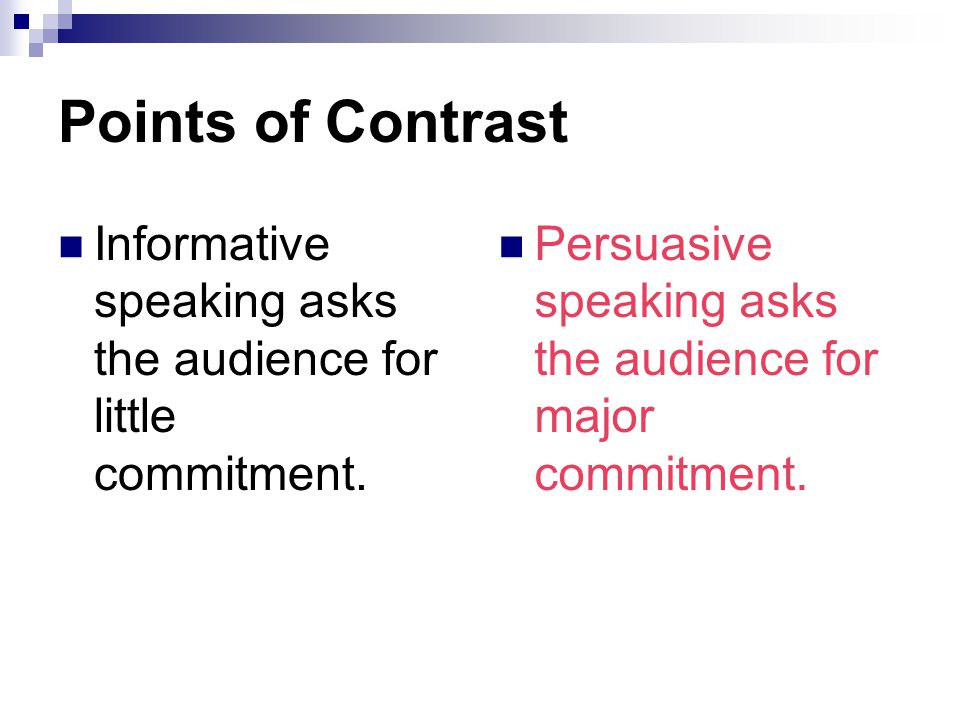 Points of Contrast

Informative speaking asks the audience for little commitment.

Persuasive speaking asks the audience for major commitment.